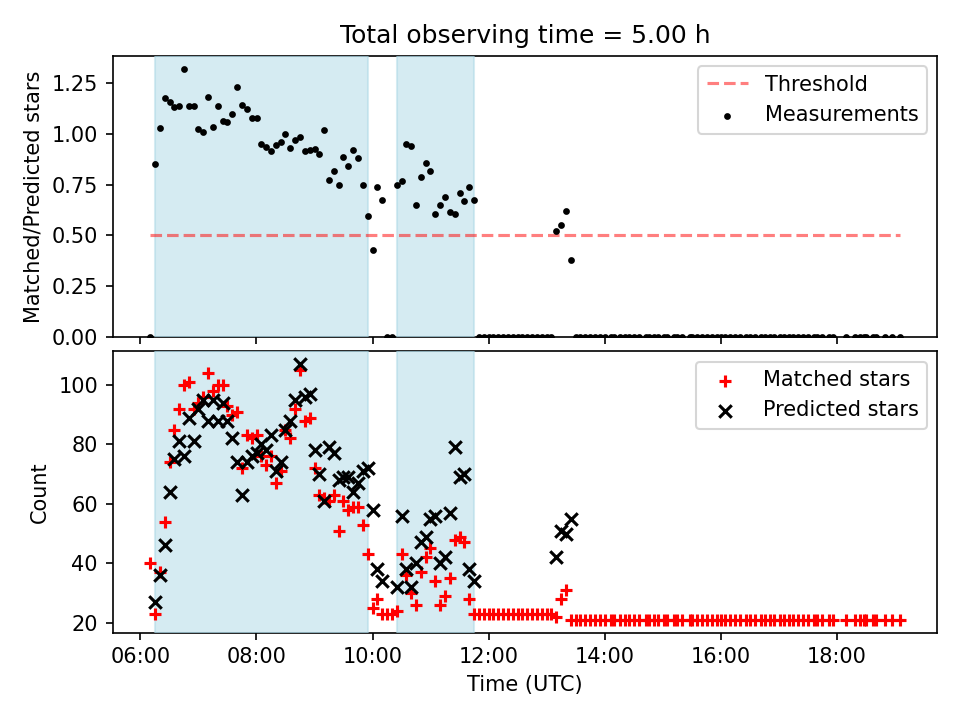 Total observing time = 5.00 h

Matched/Predicted stars

1.25
1.00
0.75
0.50
0.25
0.00

Threshold
Measurements

Count

100
80
60
40
20

Matched stars
Predicted stars

06:00 08:00 10:00 12:00 14:00 16:00 18:00

Time (UTC)